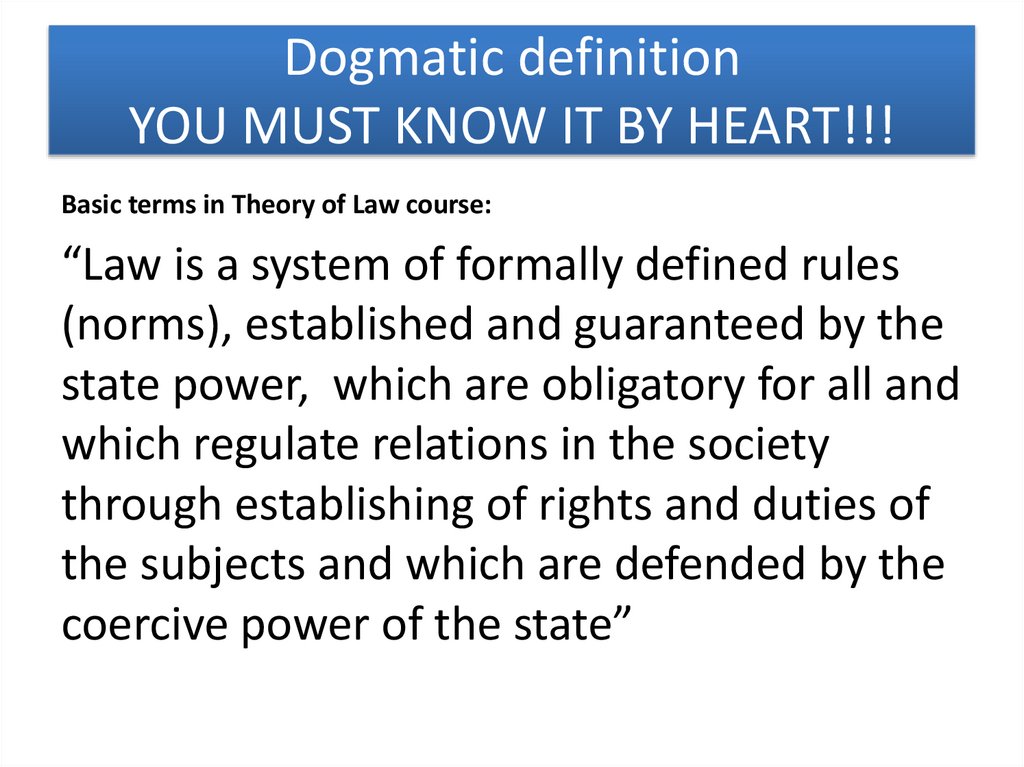 Dogmatic definition
YOU MUST KNOW IT BY HEART!!!

Basic terms in Theory of Law course:

“Law is a system of formally defined rules (norms), established and guaranteed by the state power,  which are obligatory for all and which regulate relations in the society through establishing of rights and duties of the subjects and which are defended by the coercive power of the state”